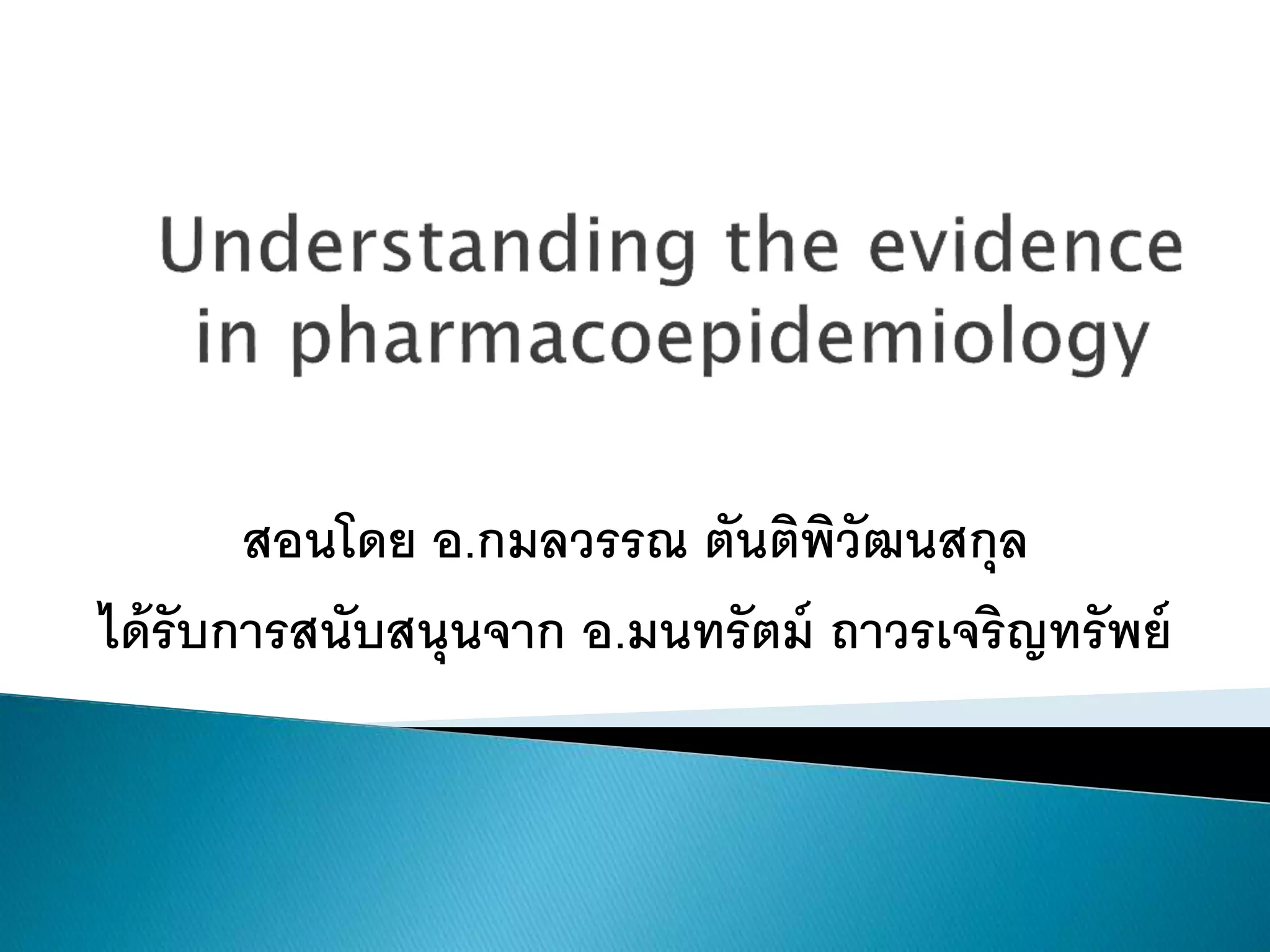 Understanding the evidence in pharmacoepidemiology

สอนโดย อ.กมลวรรณ ตันติพิวัฒนสกุล

ได้รับการสนับสนุนจาก อ.มนทรัตม์ ถาวรเจริญทรัพย์